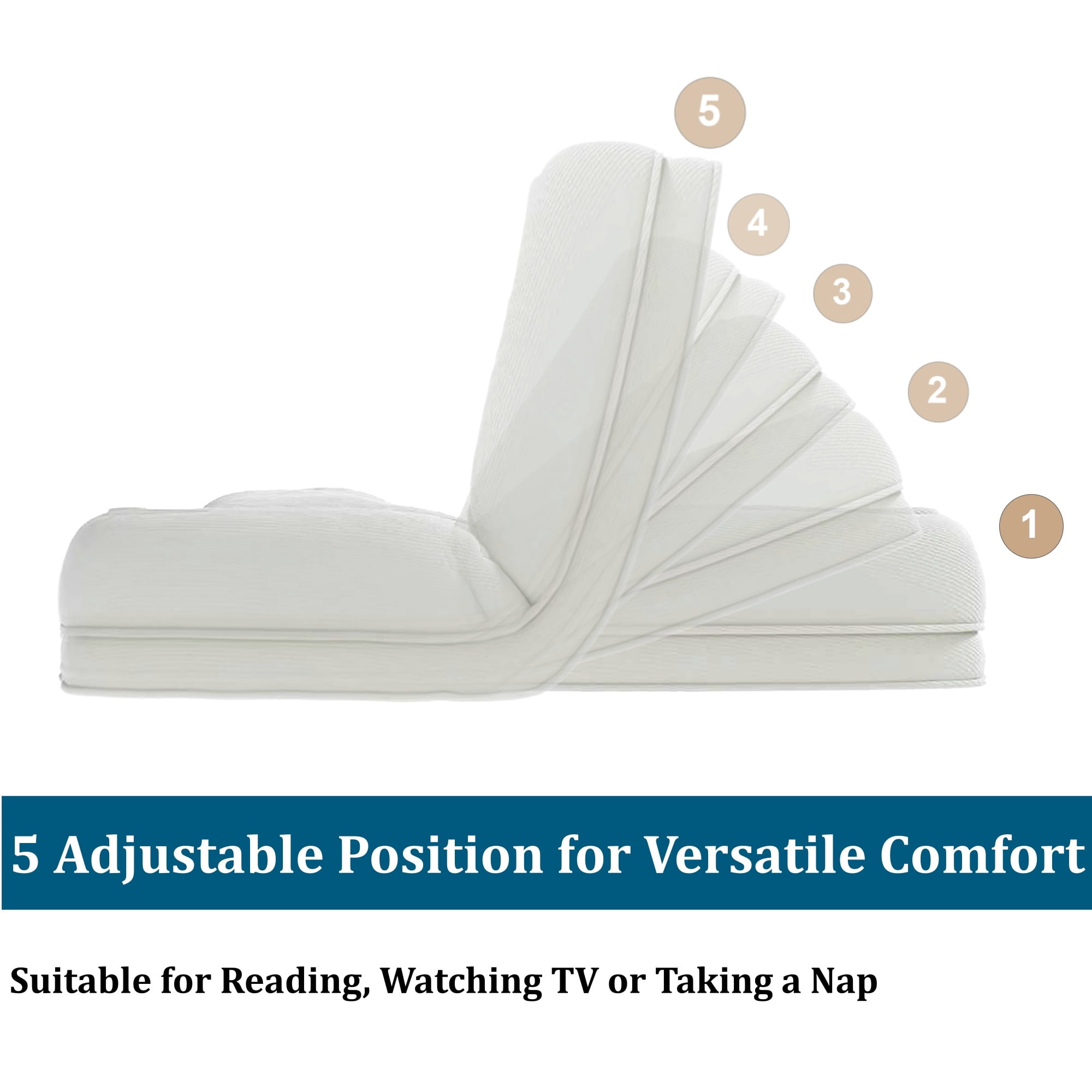 5

4

3

2

1

5 Adjustable Position for Versatile Comfort

Suitable for Reading, Watching TV or Taking a Nap